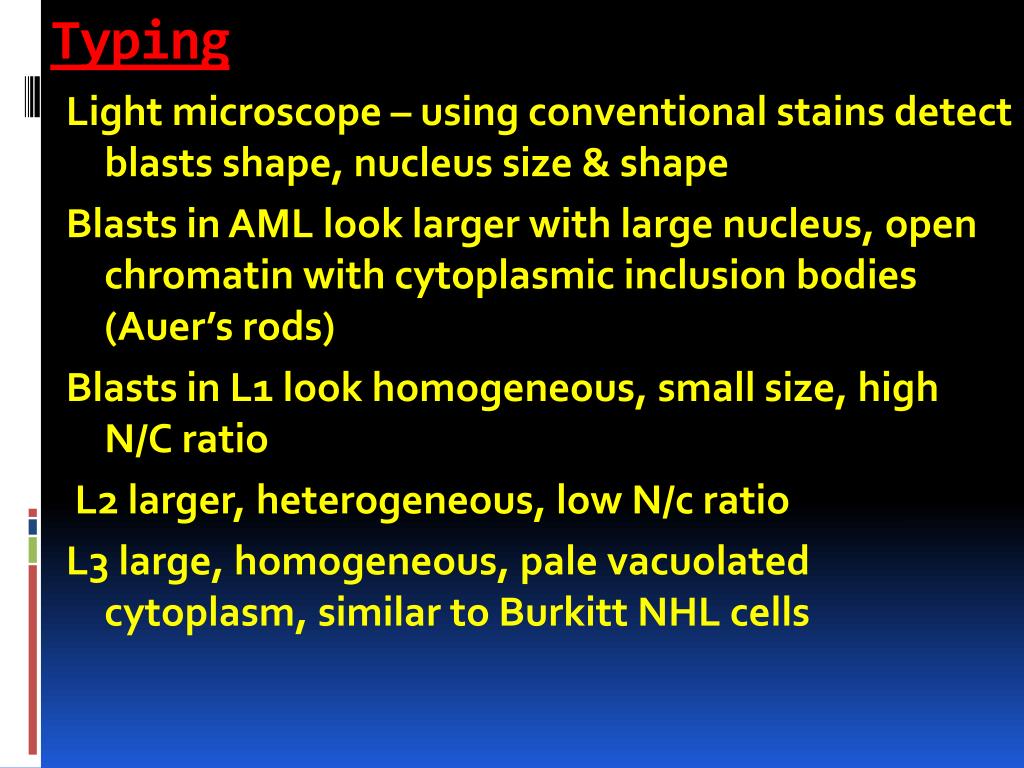 Typing

Light microscope – using conventional stains detect blasts shape, nucleus size & shape

Blasts in AML look larger with large nucleus, open chromatin with cytoplasmic inclusion bodies (Auer's rods)

Blasts in L1 look homogeneous, small size, high N/C ratio

L2 larger, heterogeneous, low N/c ratio

L3 large, homogeneous, pale vacuolated cytoplasm, similar to Burkitt NHL cells